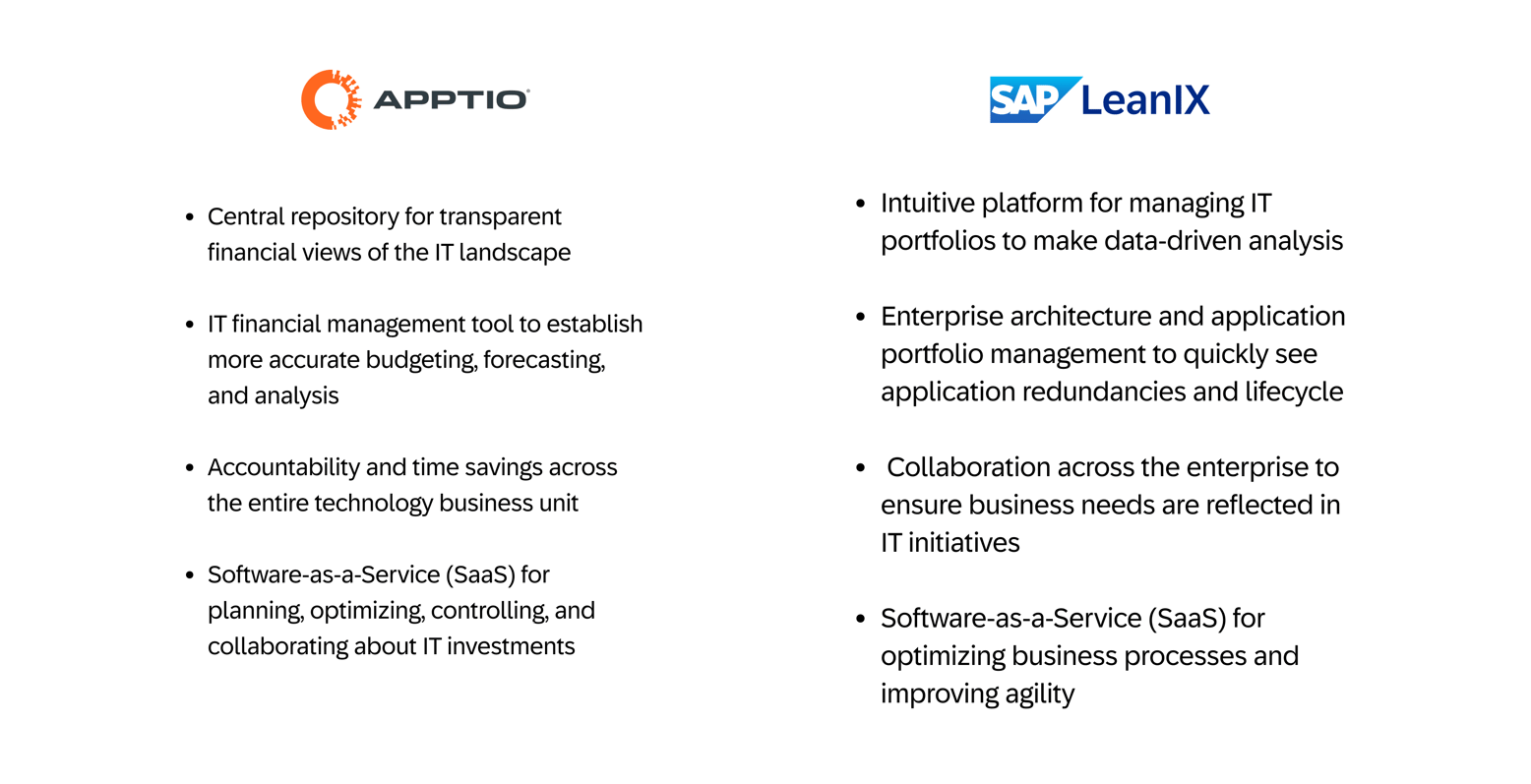 APPTIO

- Central repository for transparent financial views of the IT landscape
- IT financial management tool to establish more accurate budgeting, forecasting, and analysis
- Accountability and time savings across the entire technology business unit
- Software-as-a-Service (SaaS) for planning, optimizing, controlling, and collaborating about IT investments

SAP LeanIX

- Intuitive platform for managing IT portfolios to make data-driven analysis
- Enterprise architecture and application portfolio management to quickly see application redundancies and lifecycle
- Collaboration across the enterprise to ensure business needs are reflected in IT initiatives
- Software-as-a-Service (SaaS) for optimizing business processes and improving agility